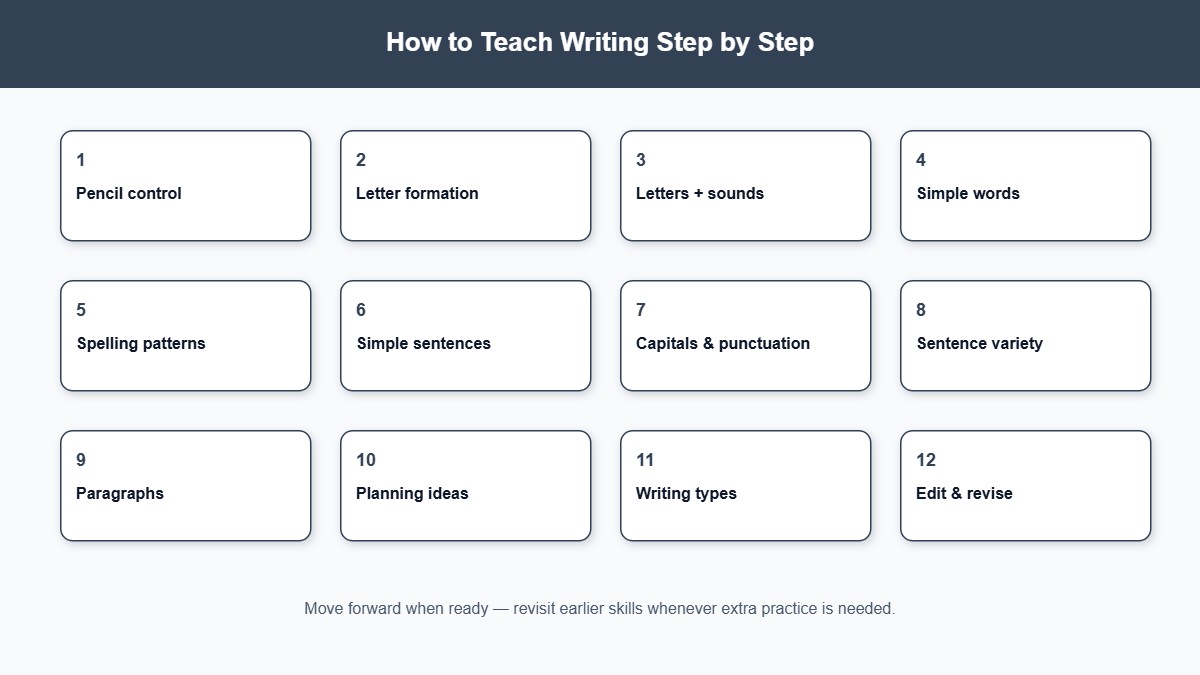 How to Teach Writing Step by Step

1
Pencil control

2
Letter formation

3
Letters + sounds

4
Simple words

5
Spelling patterns

6
Simple sentences

7
Capitals & punctuation

8
Sentence variety

9
Paragraphs

10
Planning ideas

11
Writing types

12
Edit & revise

Move forward when ready — revisit earlier skills whenever extra practice is needed.